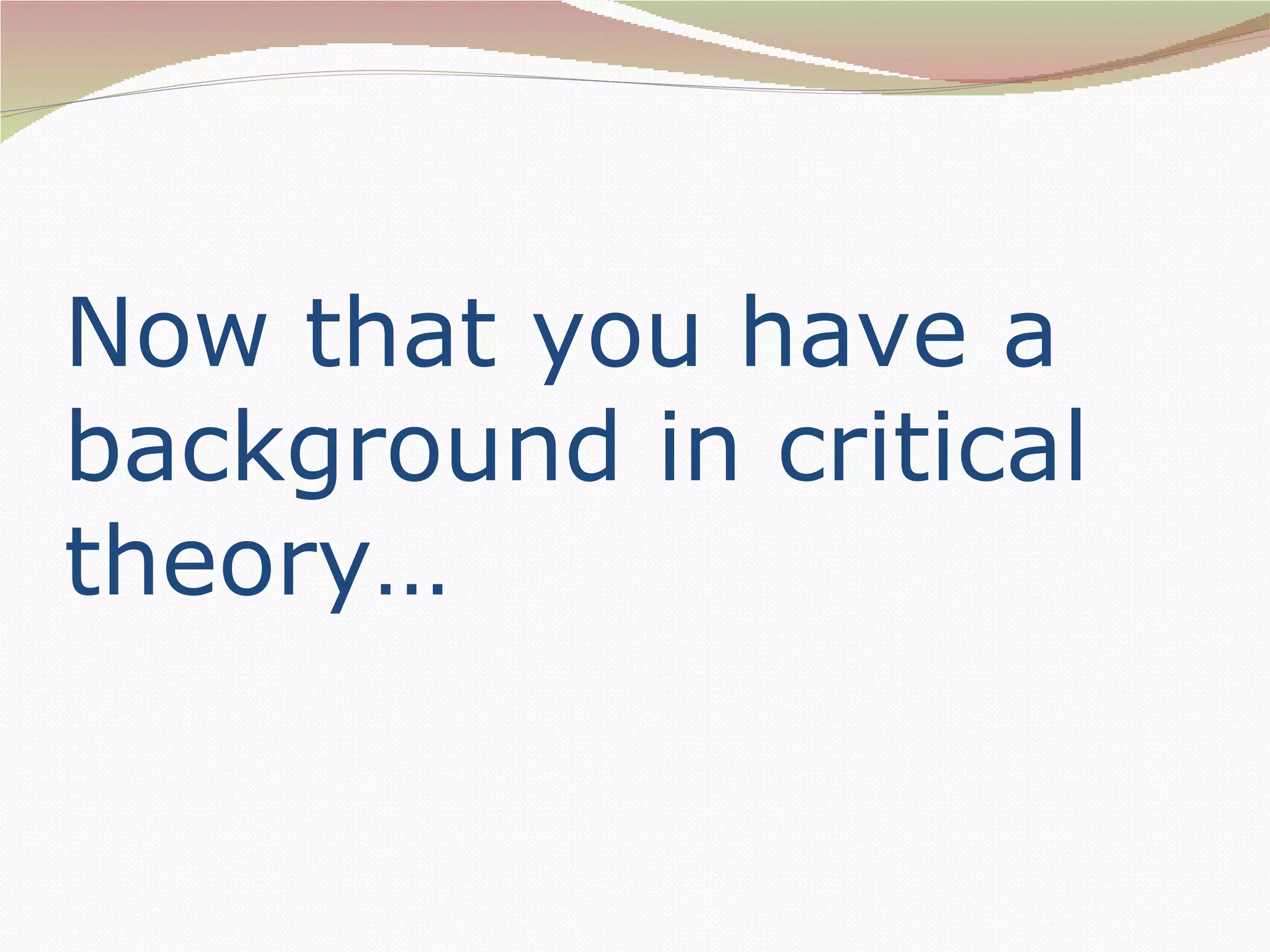 Now that you have a background in critical theory…